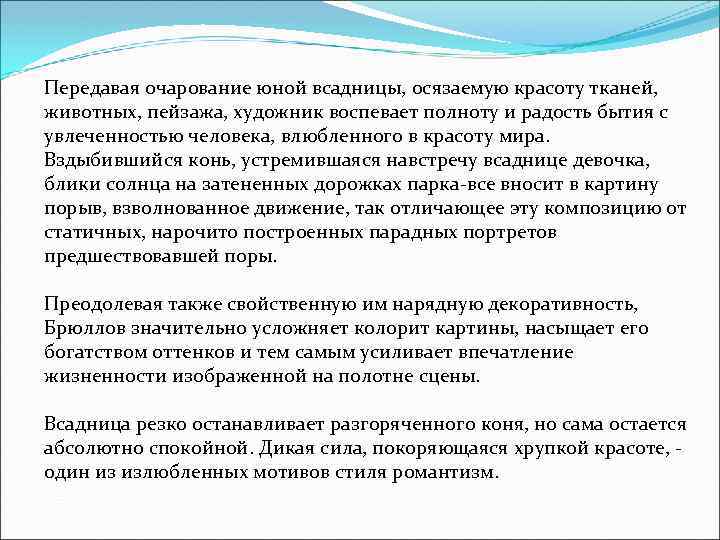 Передавая очарование юной всадницы, осязаемую красоту тканей, животных, пейзажа, художник воспевает полноту и радость бытия с увлеченностью человека, влюбленного в красоту мира. Вздыбившийся конь, устремившаяся навстречу всаднице девочка, блики солнца на затененных дорожках парка-все вносит в картину порыв, взволнованное движение, так отличающее эту композицию от статичных, нарочито построенных парадных портретов предшествовавшей поры.

Преодолевая также свойственную им нарядную декоративность, Брюллов значительно усложняет колорит картины, насыщает его богатством оттенков и тем самым усиливает впечатление жизненности изображенной на полотне сцены.

Всадница резко останавливает разгоряченного коня, но сама остается абсолютно спокойной. Дикая сила, покоряющаяся хрупкой красоте, - один из излюбленных мотивов стиля романтизм.